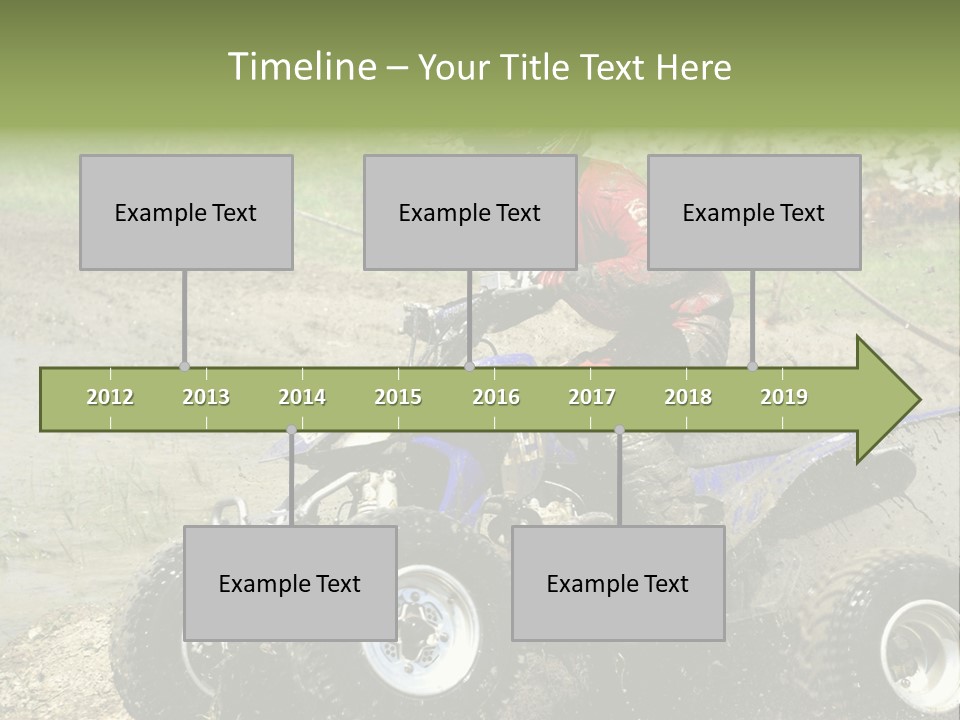 Timeline – Your Title Text Here

Example Text

Example Text

Example Text

2012 2013 2014 2015 2016 2017 2018 2019

Example Text

Example Text